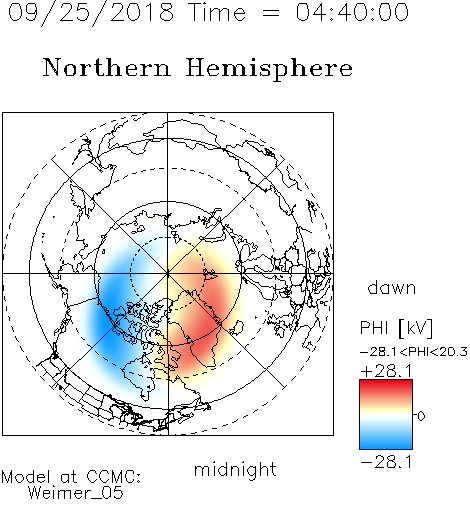 09/25/2018 Time = 04:40:00

Northern Hemisphere

dawn

PHI [kV]

-28.1<PHI<20.3

+28.1

0

-28.1

midnight

Model at CCMC:
Weimer_05